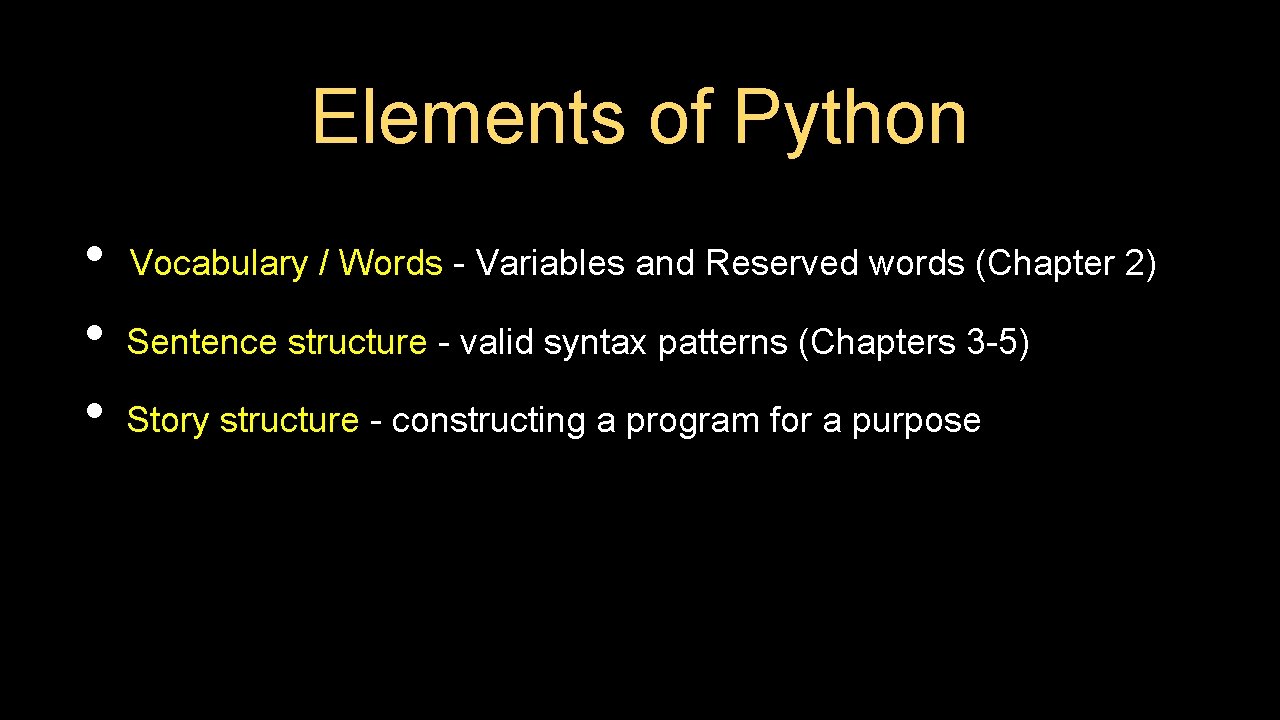 Elements of Python

• Vocabulary / Words - Variables and Reserved words (Chapter 2)
• Sentence structure - valid syntax patterns (Chapters 3-5)
• Story structure - constructing a program for a purpose